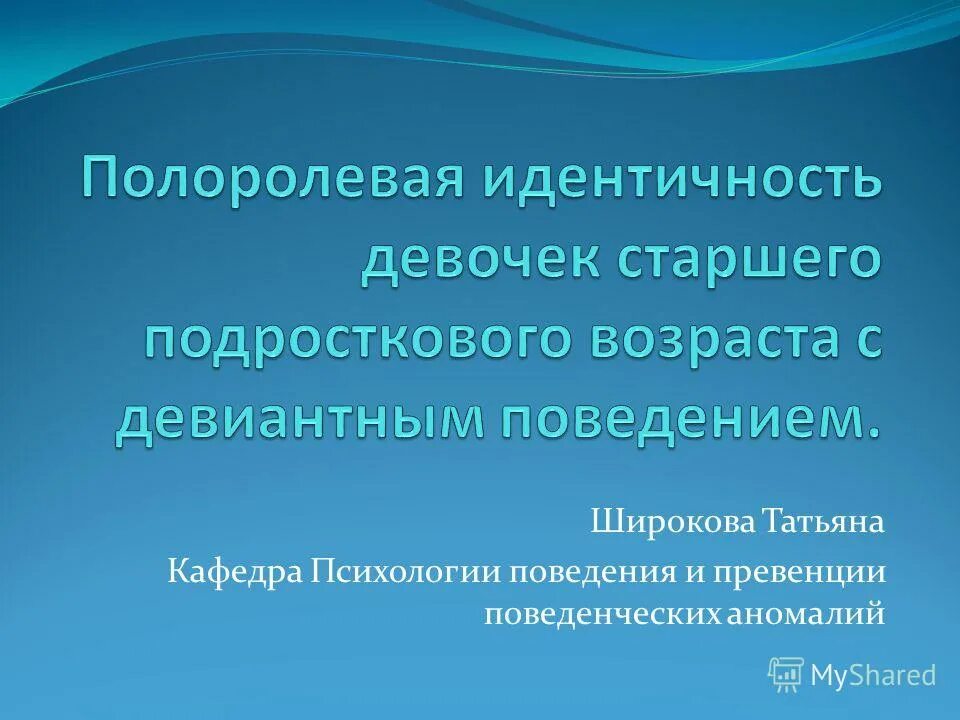 Полоролевая идентичность девочек старшего подросткового возраста с девиантным поведением.

Широкова Татьяна

Кафедра Психологии поведения и превенции поведенческих аномалий

MyShared